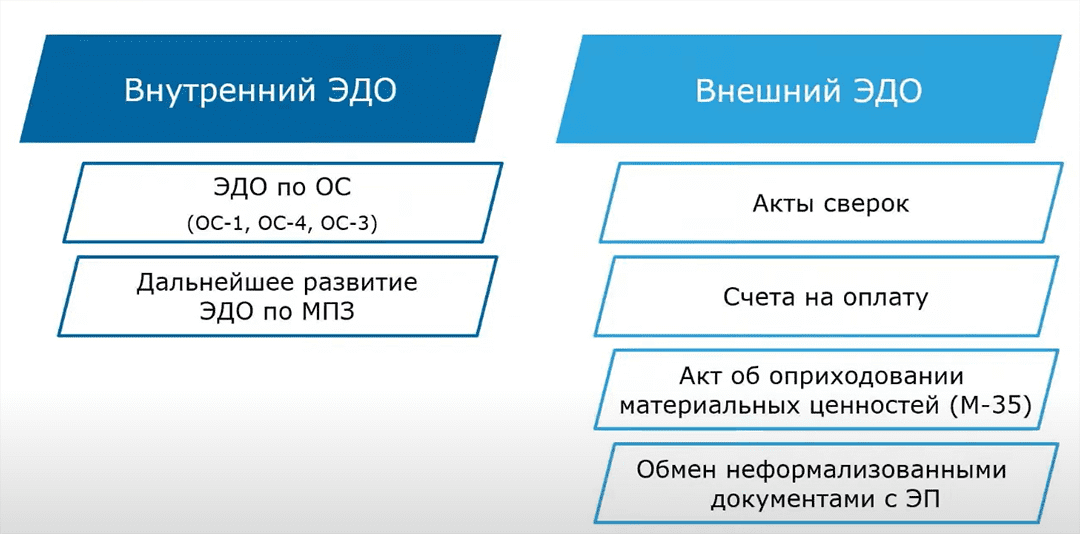 Внутренний ЭДО

ЭДО по ОС
(ОС-1, ОС-4, ОС-3)

Дальнейшее развитие ЭДО по МПЗ

Внешний ЭДО

Акты сверок

Счета на оплату

Акт об оприходовании материальных ценностей (М-35)

Обмен неформализованными документами с ЭП